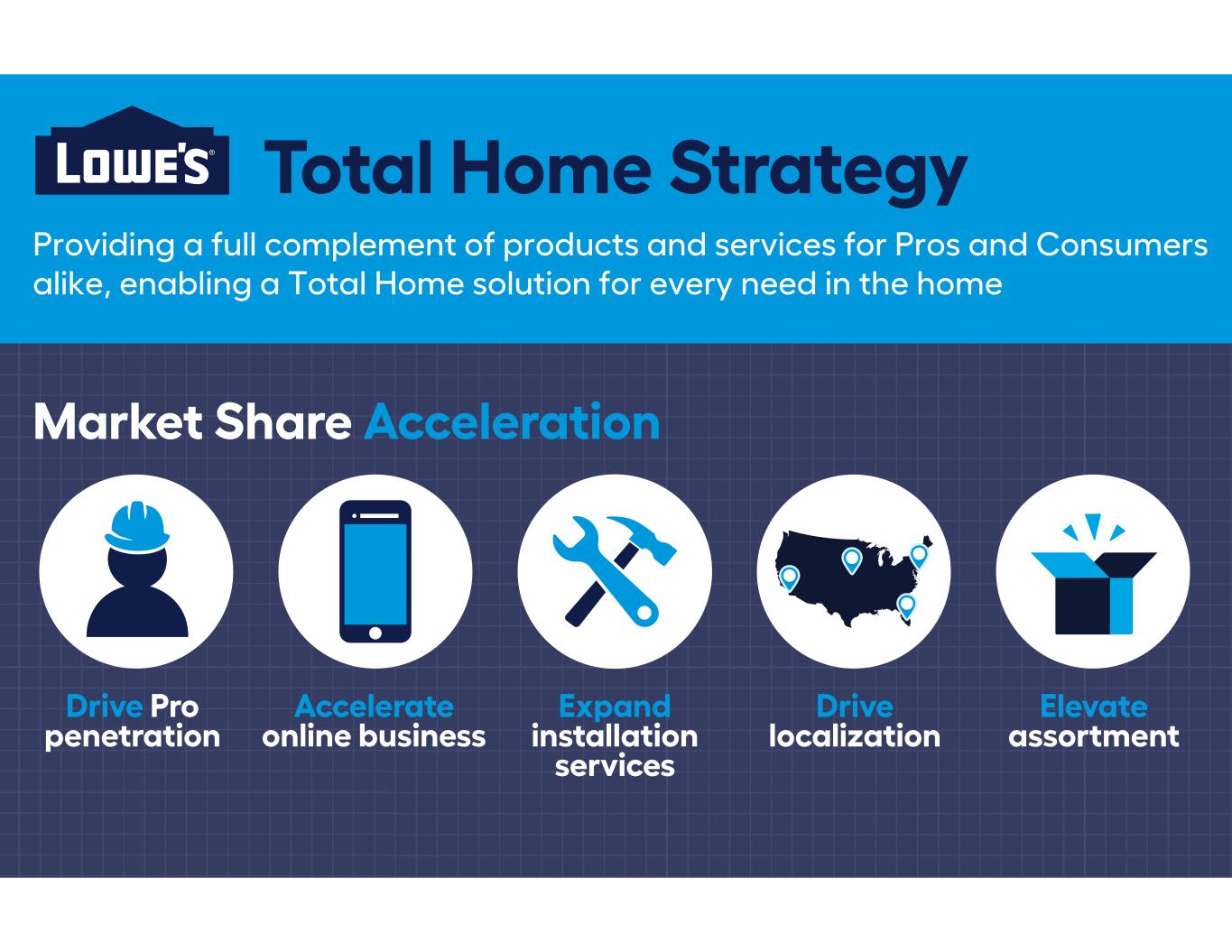 LOWE'S®

Total Home Strategy

Providing a full complement of products and services for Pros and Consumers alike, enabling a Total Home solution for every need in the home

Market Share Acceleration

Drive Pro penetration

Accelerate online business

Expand installation services

Drive localization

Elevate assortment